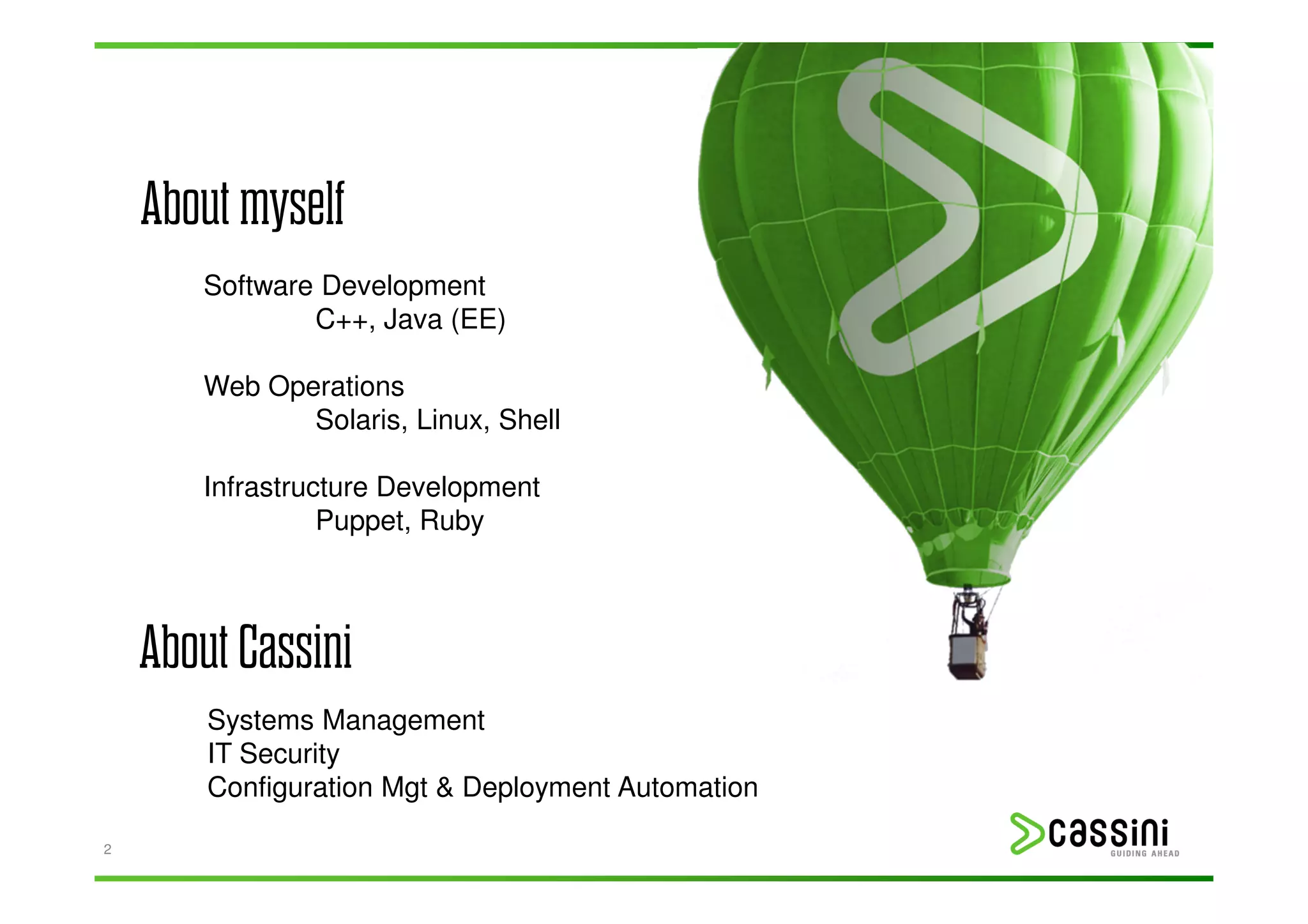 About myself

Software Development
C++, Java (EE)

Web Operations
Solaris, Linux, Shell

Infrastructure Development
Puppet, Ruby

About Cassini

Systems Management
IT Security
Configuration Mgt & Deployment Automation

2

cassini
GUIDING AHEAD